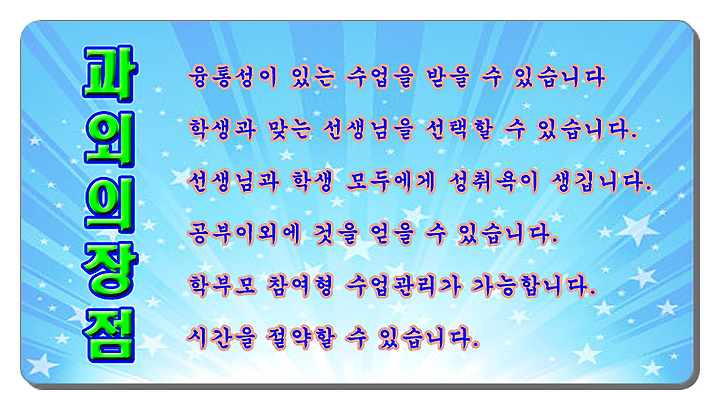 과외의장점

융통성이 있는 수업을 받을 수 있습니다

학생과 맞는 선생님을 선택할 수 있습니다.

선생님과 학생 모두에게 성취욕이 생깁니다.

공부이외에 것을 얻을 수 있습니다.

학부모 참여형 수업관리가 가능합니다.

시간을 절약할 수 있습니다.